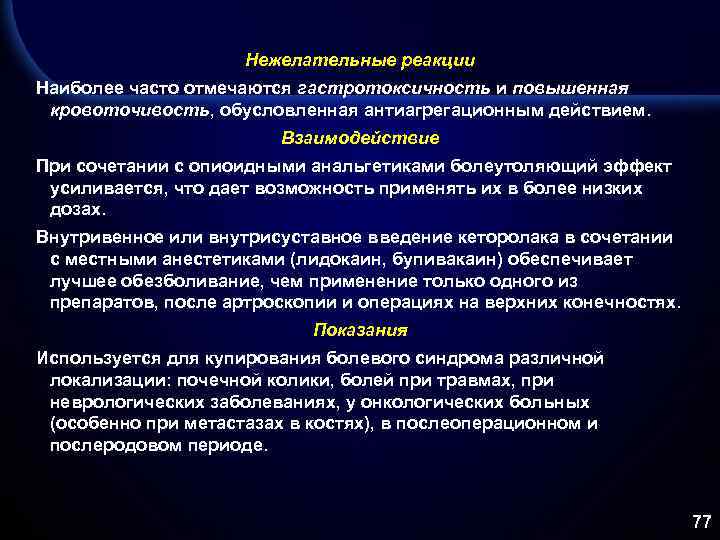 Нежелательные реакции

Наиболее часто отмечаются гастротоксичность и повышенная кровоточивость, обусловленная антиагрегационным действием.

Взаимодействие

При сочетании с опиоидными анальгетиками болеутоляющий эффект усиливается, что дает возможность применять их в более низких дозах.

Внутривенное или внутрисуставное введение кеторолака в сочетании с местными анестетиками (лидокаин, бупивакаин) обеспечивает лучшее обезболивание, чем применение только одного из препаратов, после артроскопии и операциях на верхних конечностях.

Показания

Используется для купирования болевого синдрома различной локализации: почечной колики, болей при травмах, при неврологических заболеваниях, у онкологических больных (особенно при метастазах в костях), в послеоперационном и послеродовом периоде.

77